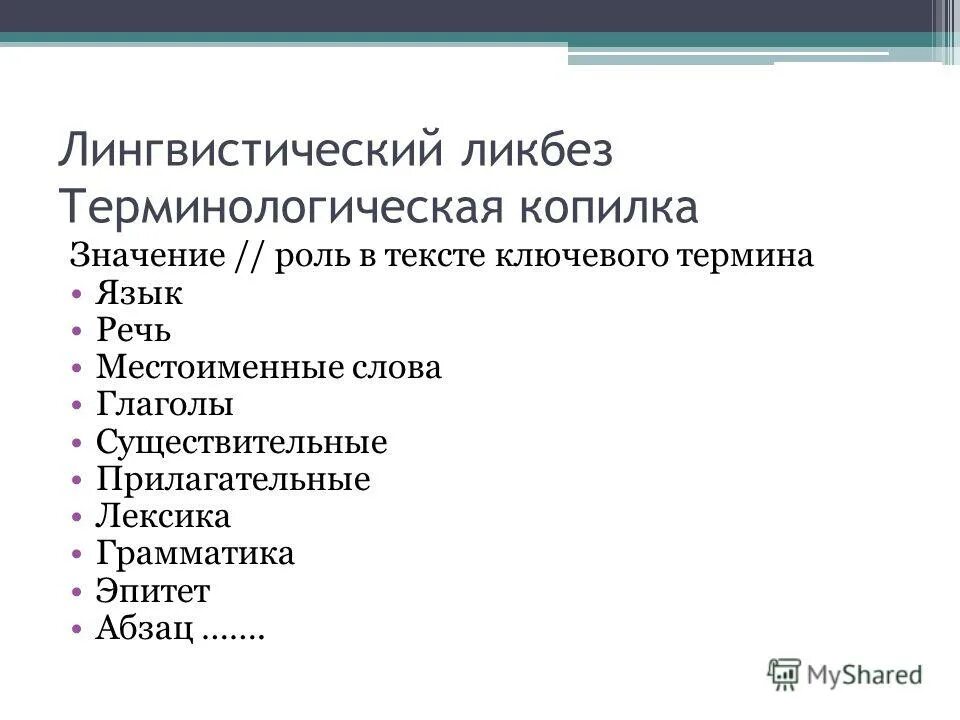 Лингвистический ликбез
Терминологическая копилка

Значение // роль в тексте ключевого термина
• Язык
• Речь
• Местоименные слова
• Глаголы
• Существительные
• Прилагательные
• Лексика
• Грамматика
• Эпитет
• Абзац .......

MyShared